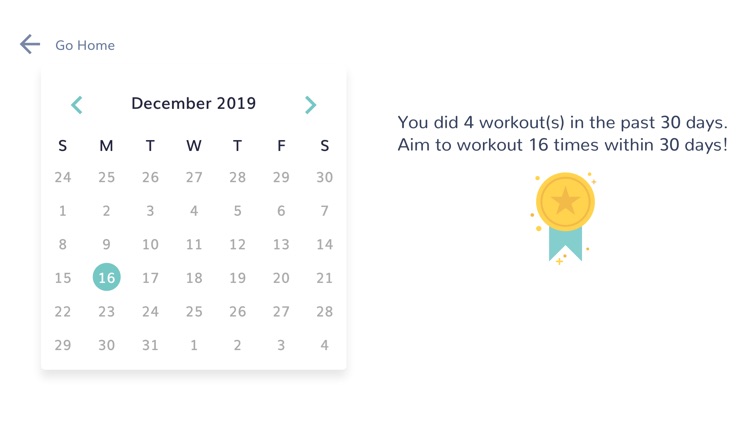 Go Home

December 2019

| S | M | T | W | T | F | S |
|---|---|---|---|---|---|---|
| 24 | 25 | 26 | 27 | 28 | 29 | 30 |
| 1 | 2 | 3 | 4 | 5 | 6 | 7 |
| 8 | 9 | 10 | 11 | 12 | 13 | 14 |
| 15 | 16 | 17 | 18 | 19 | 20 | 21 |
| 22 | 23 | 24 | 25 | 26 | 27 | 28 |
| 29 | 30 | 31 | 1 | 2 | 3 | 4 |

You did 4 workout(s) in the past 30 days. Aim to workout 16 times within 30 days!